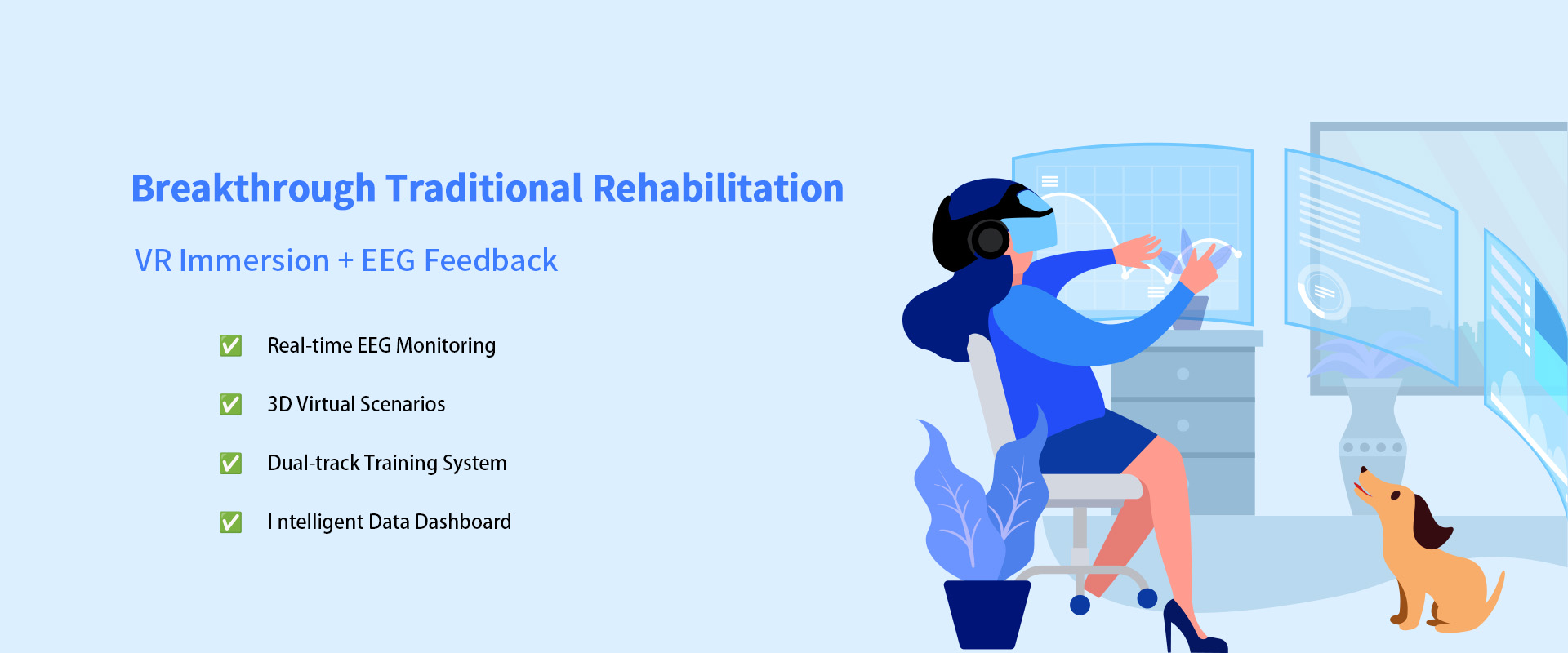 Breakthrough Traditional Rehabilitation

VR Immersion + EEG Feedback

✅ Real-time EEG Monitoring

✅ 3D Virtual Scenarios

✅ Dual-track Training System

✅ I ntelligent Data Dashboard